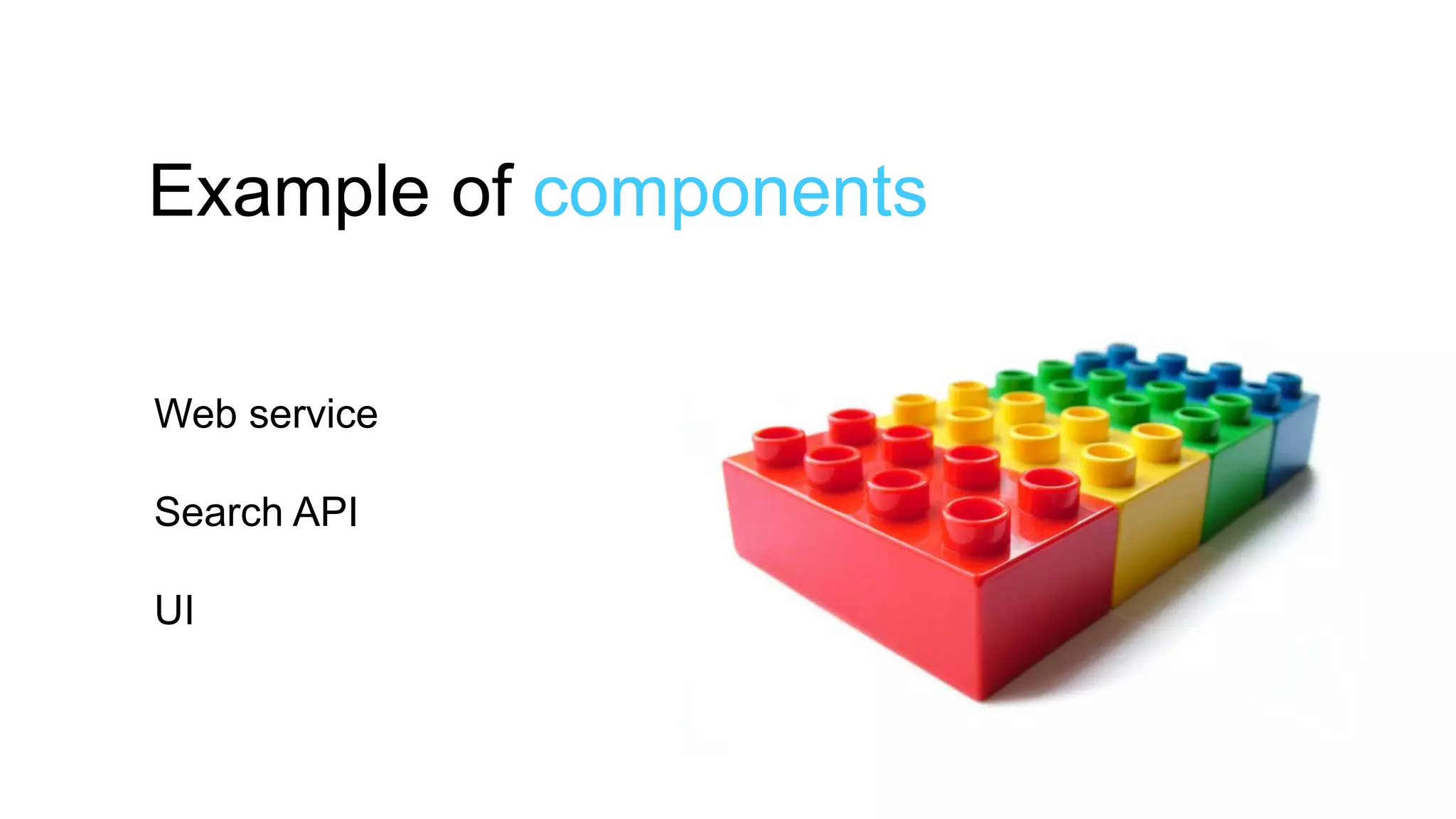 Example of components

Web service

Search API

UI